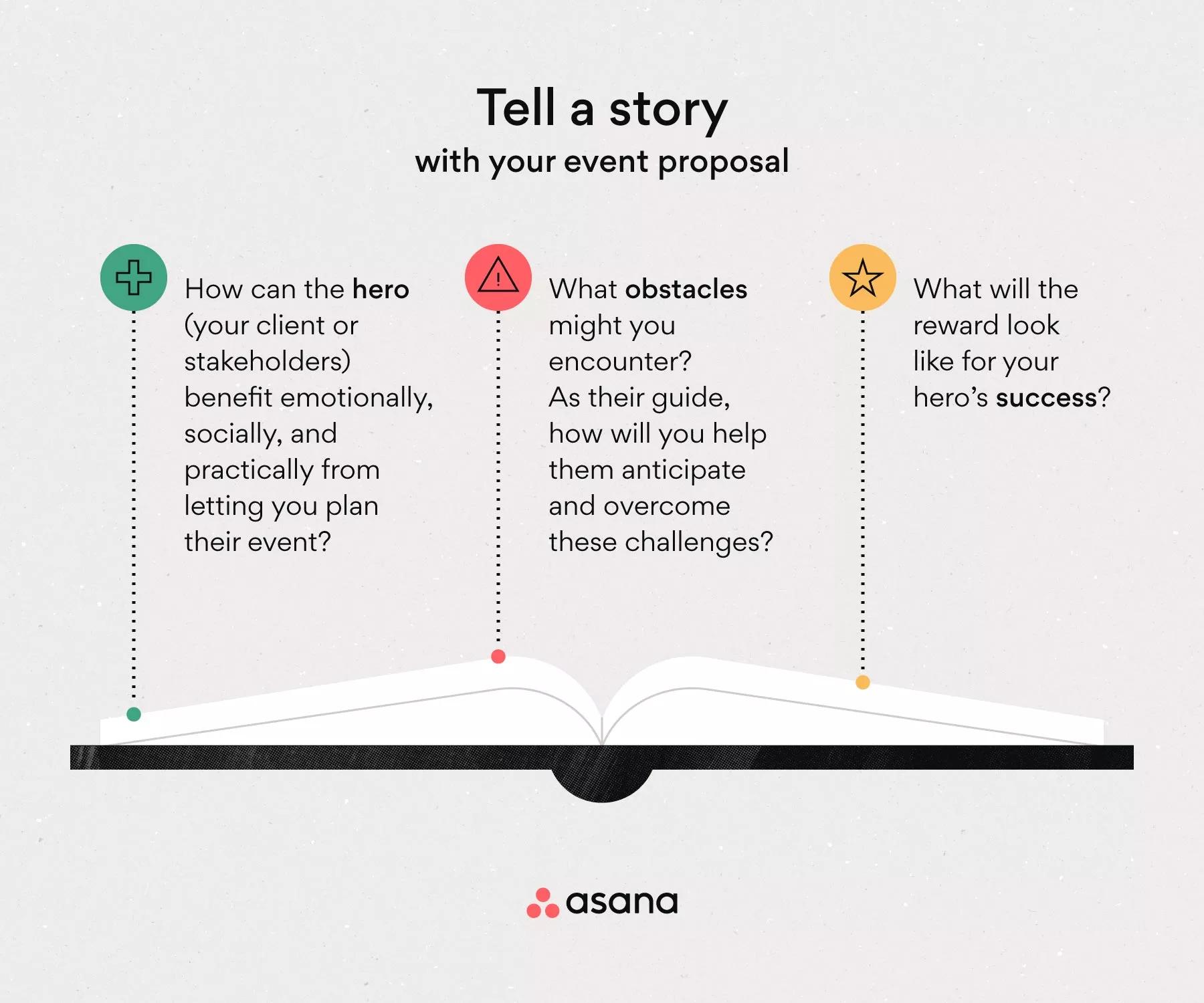 Tell a story
with your event proposal

How can the hero (your client or stakeholders) benefit emotionally, socially, and practically from letting you plan their event?

What obstacles might you encounter? As their guide, how will you help them anticipate and overcome these challenges?

What will the reward look like for your hero's success?

asana